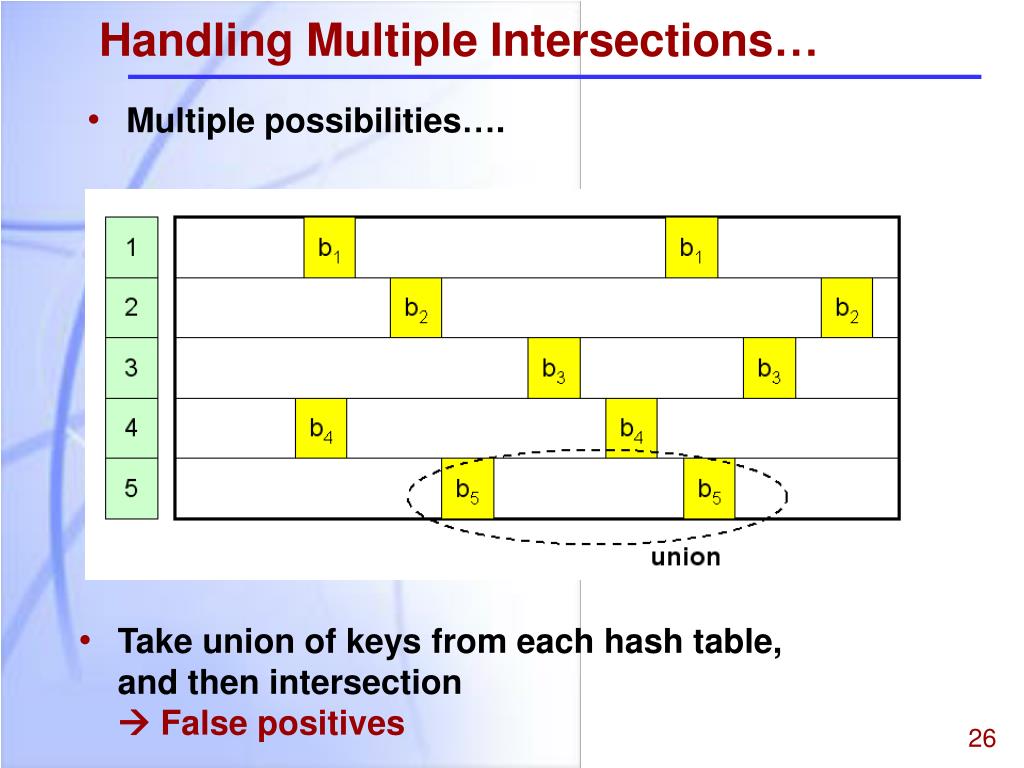 Handling Multiple Intersections…

• Multiple possibilities….

1 $b_1$ $b_1$
2 $b_2$ $b_2$
3 $b_3$ $b_3$
4 $b_4$ $b_4$
5 $b_5$ $b_5$

union

• Take union of keys from each hash table, and then intersection
→ False positives

26